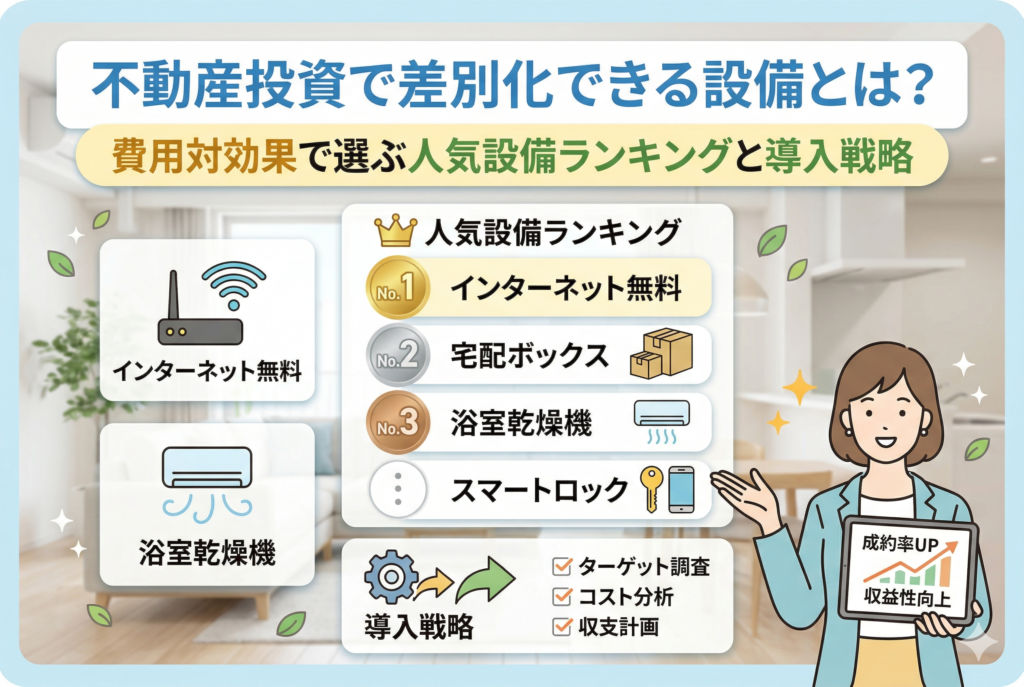 不動産投資で差別化できる設備とは?

費用対効果で選ぶ人気設備ランキングと導入戦略

インターネット無料

浴室乾燥機

人気設備ランキング

No.1 インターネット無料

No.2 宅配ボックス

No.3 浴室乾燥機

スマートロック

導入戦略

ターゲット調査
コスト分析
収支計画

成約率UP
収益性向上